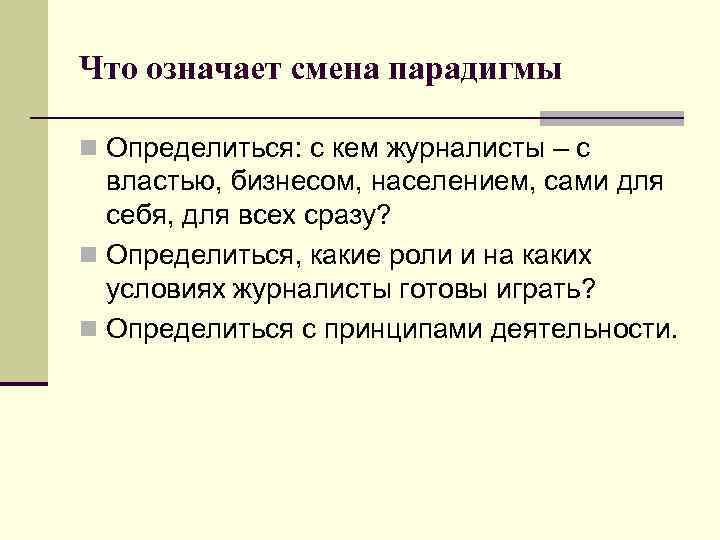 Что означает смена парадигмы

Определиться: с кем журналисты – с властью, бизнесом, населением, сами для себя, для всех сразу?

Определиться, какие роли и на каких условиях журналисты готовы играть?

Определиться с принципами деятельности.